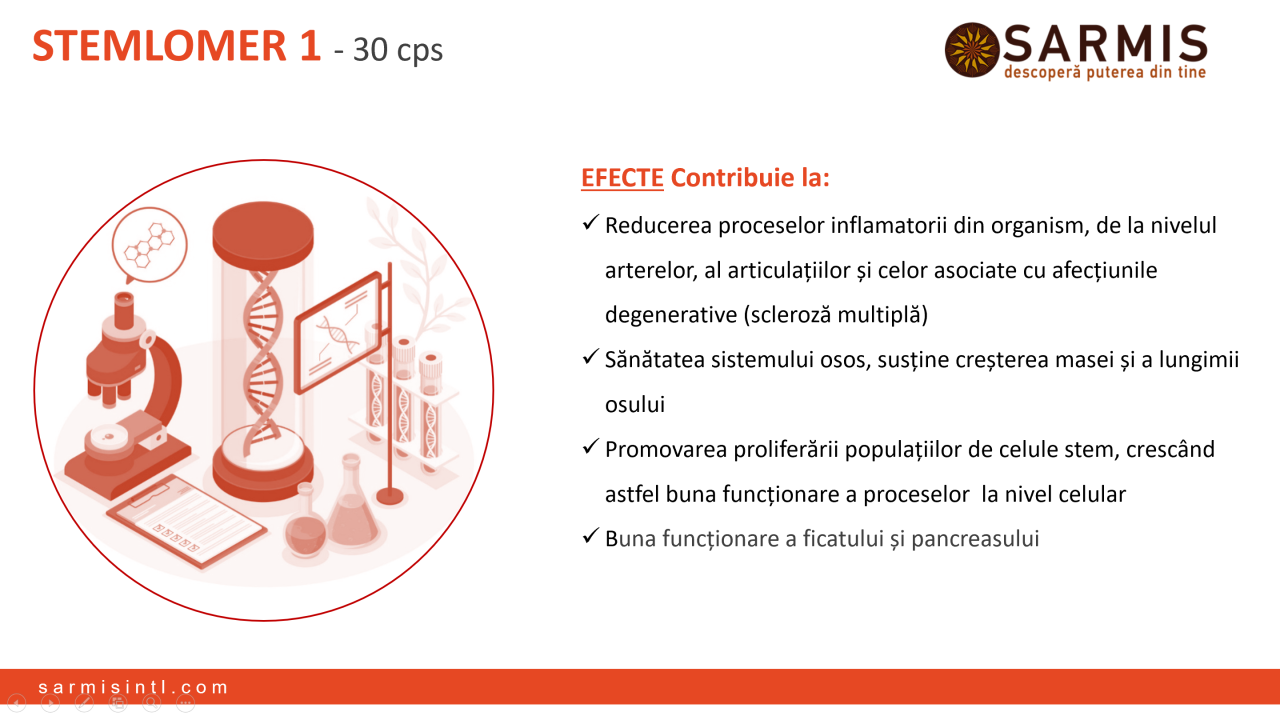 STEMLOMER 1 - 30 cps

SARMIS
descoperă puterea din tine

EFECTE Contribuie la:

✓ Reducerea proceselor inflamatorii din organism, de la nivelul arterelor, al articulațiilor și celor asociate cu afecțiunile degenerative (scleroză multiplă)

✓ Sănătatea sistemului osos, susține creșterea masei și a lungimii osului

✓ Promovarea proliferării populațiilor de celule stem, crescând astfel buna funcționare a proceselor la nivel celular

✓ Buna funcționare a ficatului și pancreasului

sarmisintl.com